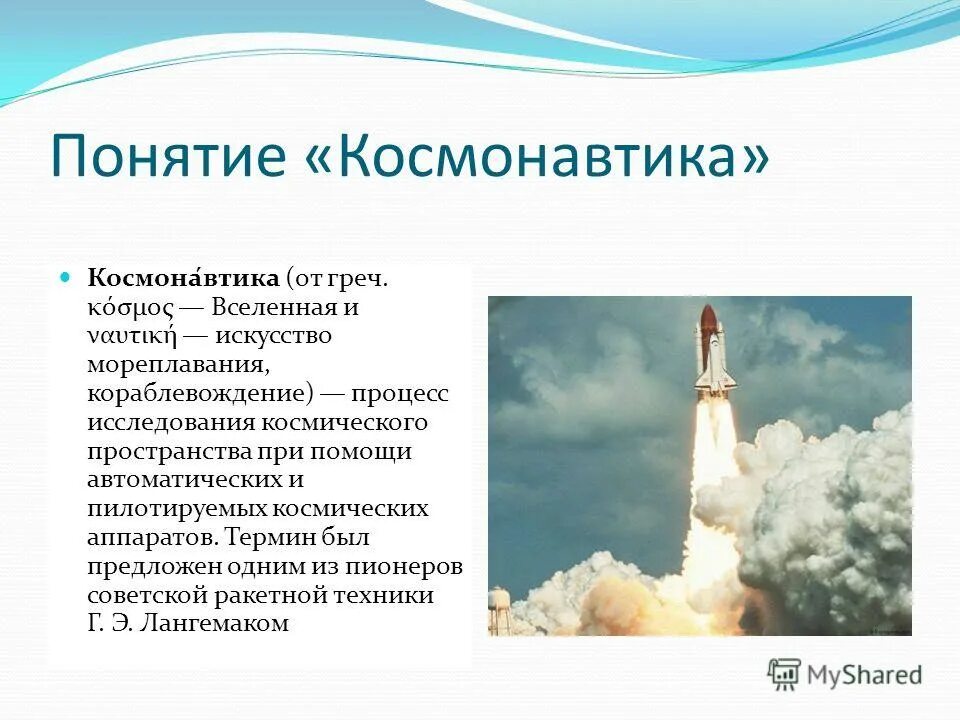 Понятие «Космонавтика»

Космона́втика (от греч. κόσμος — Вселенная и ναυτική — искусство мореплавания, кораблевождение) — процесс исследования космического пространства при помощи автоматических и пилотируемых космических аппаратов. Термин был предложен одним из пионеров советской ракетной техники Г. Э. Лангемаком

MyShared